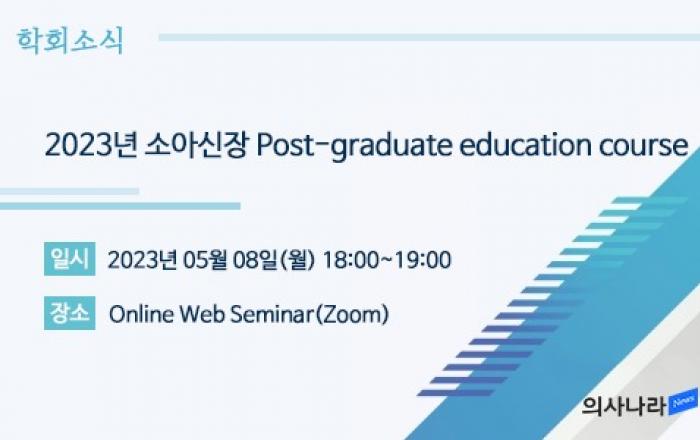 학회소식

2023년 소아신장 Post-graduate education course

일시 2023년 05월 08일(월) 18:00~19:00

장소 Online Web Seminar(Zoom)

의사나라 News